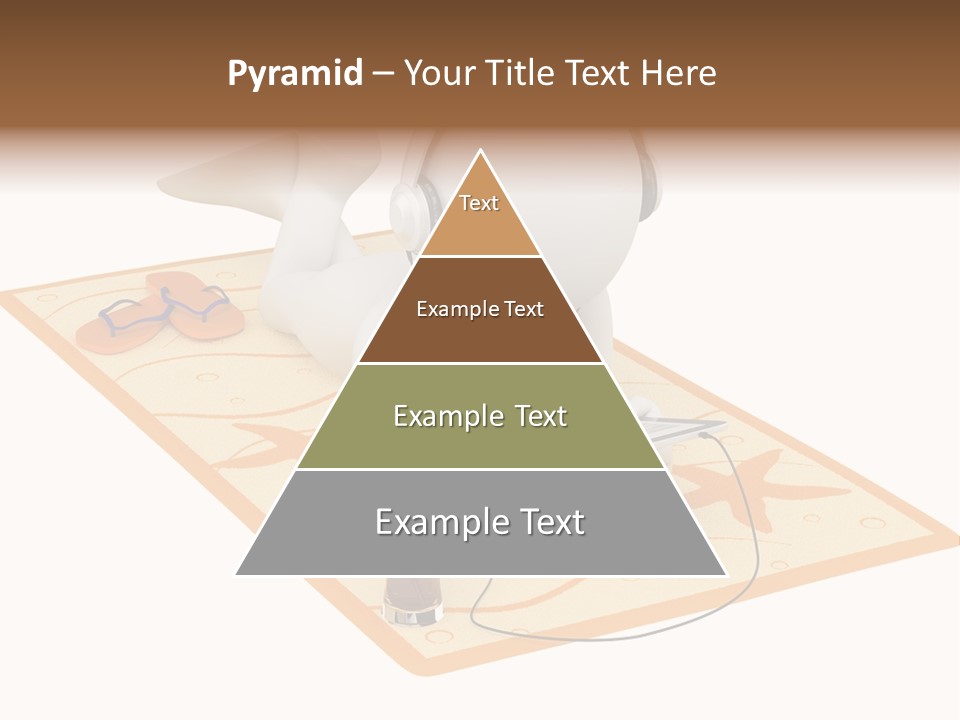 Pyramid – Your Title Text Here

Text

Example Text

Example Text

Example Text